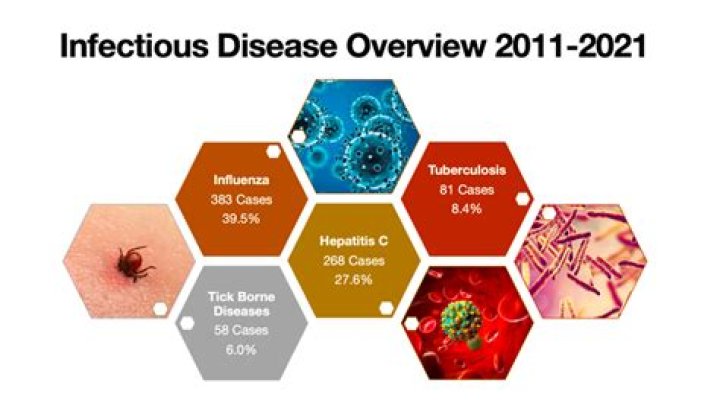 Infectious Disease Overview 2011-2021

Influenza
383 Cases
39.5%

Tuberculosis
81 Cases
8.4%

Hepatitis C
268 Cases
27.6%

Tick Borne Diseases
58 Cases
6.0%